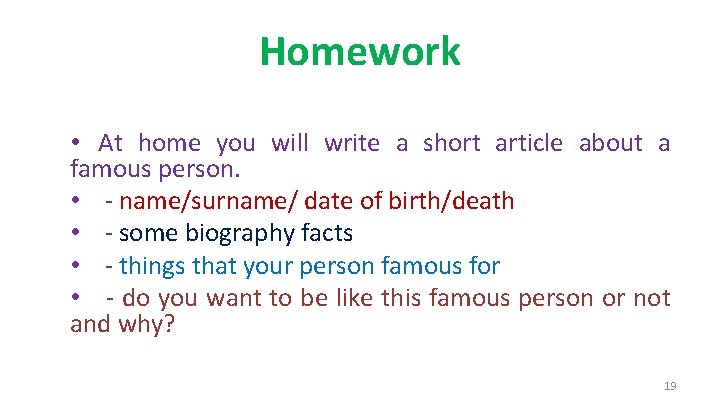 Homework

• At home you will write a short article about a famous person.
• - name/surname/ date of birth/death
• - some biography facts
• - things that your person famous for
• - do you want to be like this famous person or not and why?

19